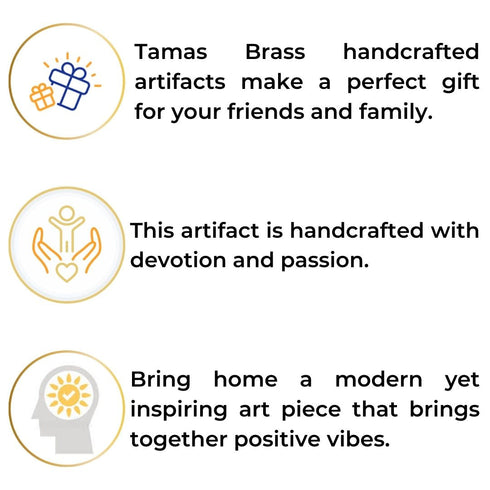 Tamas Brass handcrafted artifacts make a perfect gift for your friends and family.

This artifact is handcrafted with devotion and passion.

Bring home a modern yet inspiring art piece that brings together positive vibes.